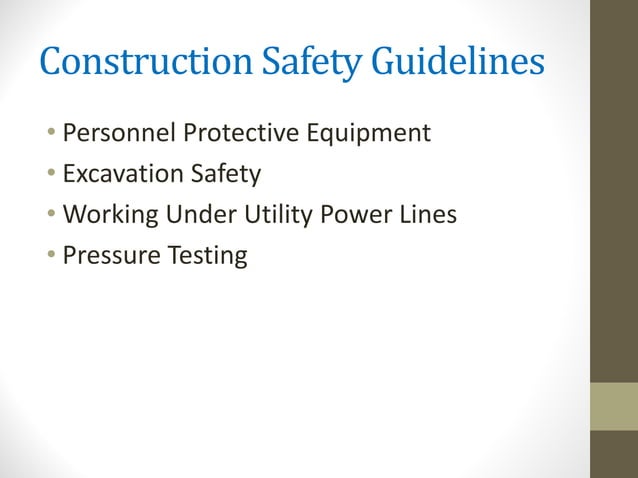 Construction Safety Guidelines

• Personnel Protective Equipment
• Excavation Safety
• Working Under Utility Power Lines
• Pressure Testing